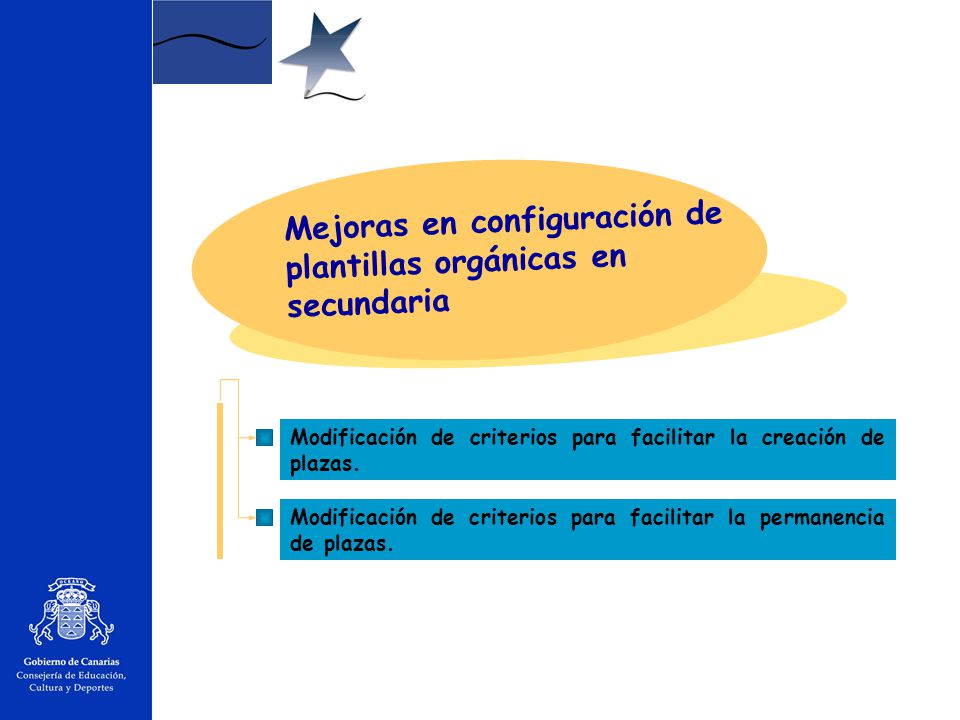 Mejoras en configuración de plantillas orgánicas en secundaria

Modificación de criterios para facilitar la creación de plazas.

Modificación de criterios para facilitar la permanencia de plazas.

OCEANO

Gobierno de Canarias
Consejería de Educación, Cultura y Deportes